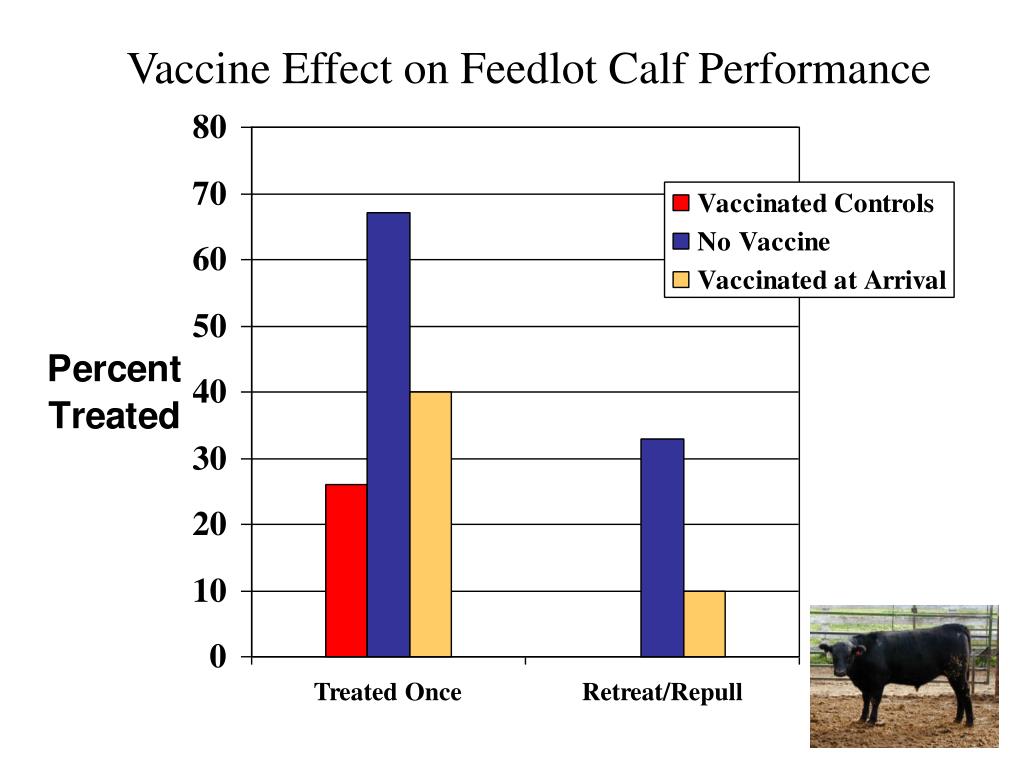 Vaccine Effect on Feedlot Calf Performance

Percent Treated

80
70
60
50
40
30
20
10
0

Vaccinated Controls
No Vaccine
Vaccinated at Arrival

Treated Once
Retreat/Repull